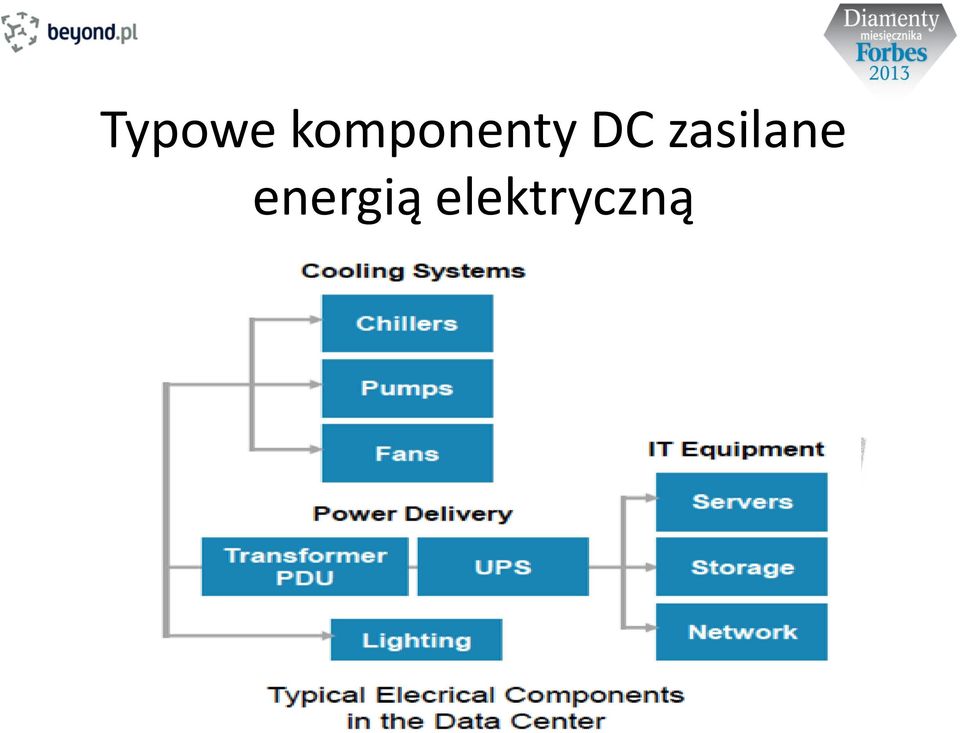 beyond.pl

Diamenty miesięcznika Forbes 2013

Typowe komponenty DC zasilane energią elektryczną

Cooling Systems

Chillers

Pumps

Fans

Power Delivery

Transformer PDU

UPS

Lighting

IT Equipment

Servers

Storage

Network

Typical Elecrical Components in the Data Center